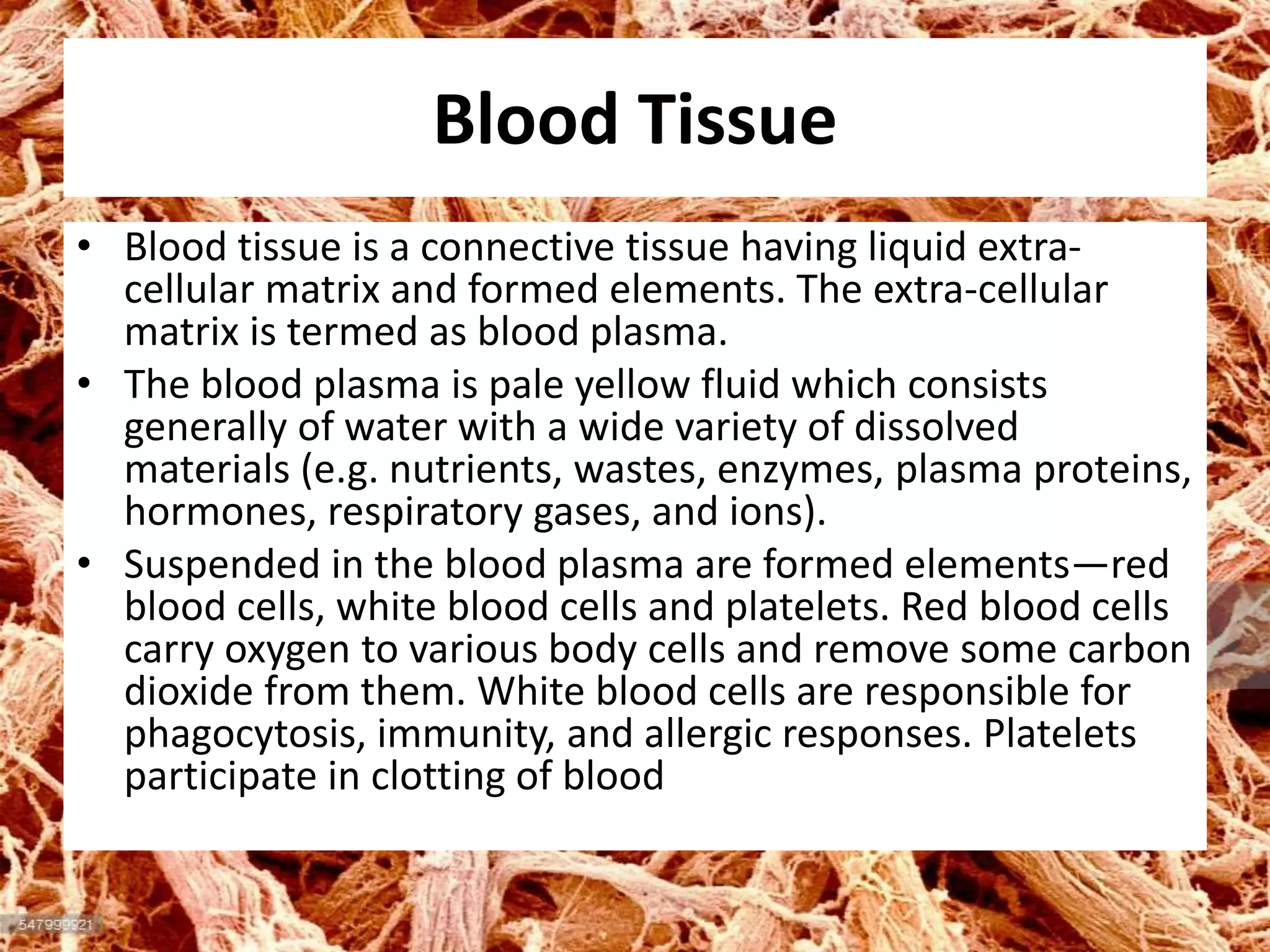 Blood Tissue

• Blood tissue is a connective tissue having liquid extra-cellular matrix and formed elements. The extra-cellular matrix is termed as blood plasma.
• The blood plasma is pale yellow fluid which consists generally of water with a wide variety of dissolved materials (e.g. nutrients, wastes, enzymes, plasma proteins, hormones, respiratory gases, and ions).
• Suspended in the blood plasma are formed elements—red blood cells, white blood cells and platelets. Red blood cells carry oxygen to various body cells and remove some carbon dioxide from them. White blood cells are responsible for phagocytosis, immunity, and allergic responses. Platelets participate in clotting of blood

547999921